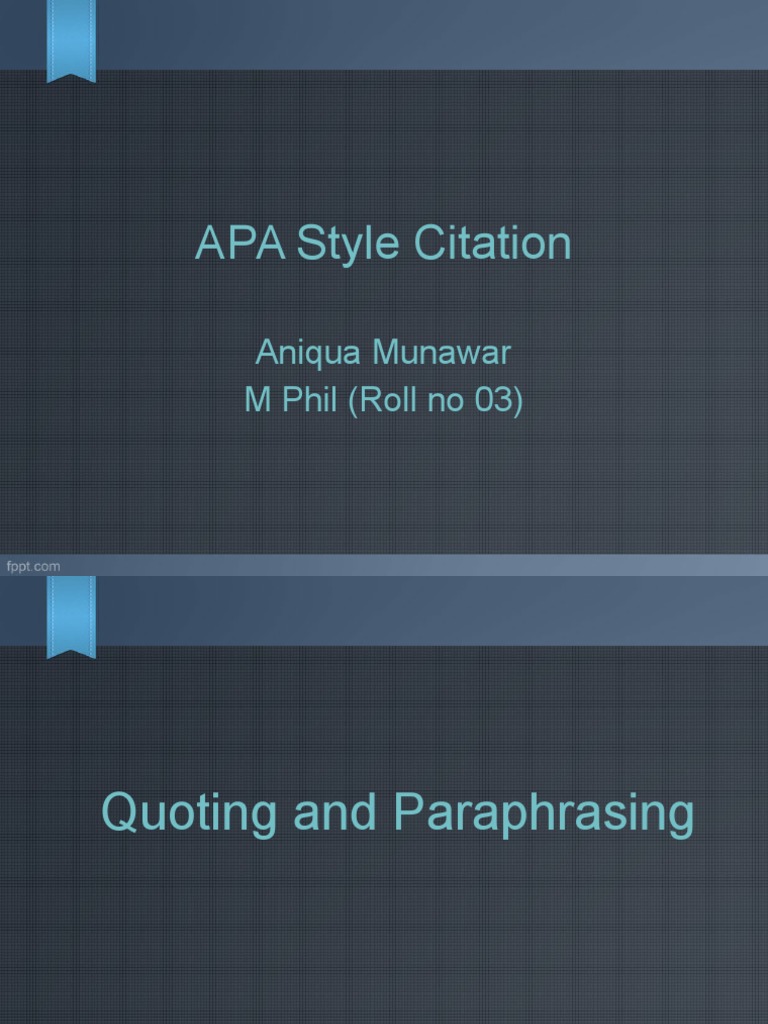 APA Style Citation

Aniqua Munawar
M Phil (Roll no 03)

fppt.com

Quoting and Paraphrasing